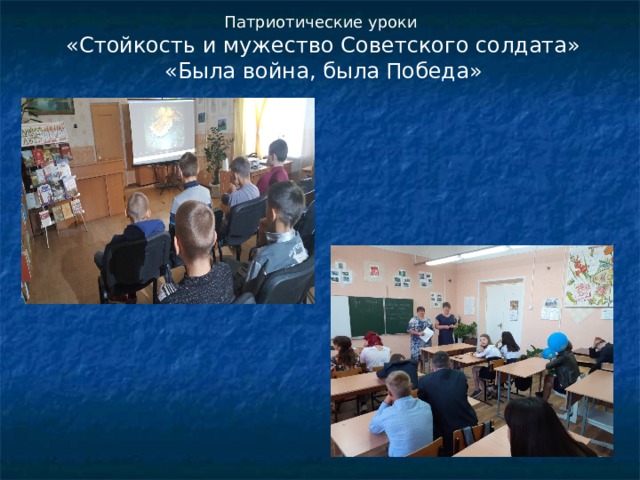 Патриотические уроки
«Стойкость и мужество Советского солдата»
«Была война, была Победа»